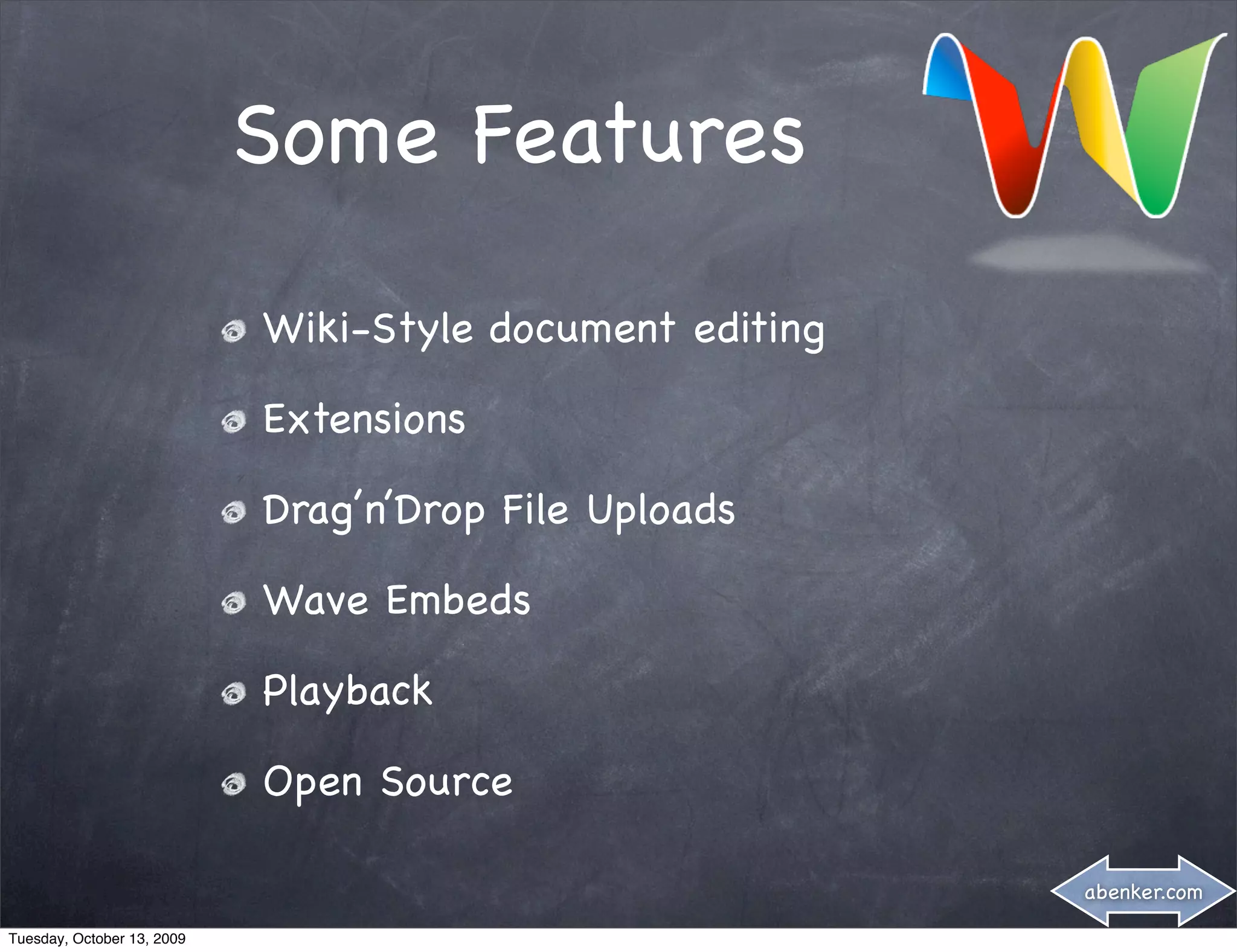 Some Features

Wiki-Style document editing

Extensions

Drag'n'Drop File Uploads

Wave Embeds

Playback

Open Source

abenker.com

Tuesday, October 13, 2009